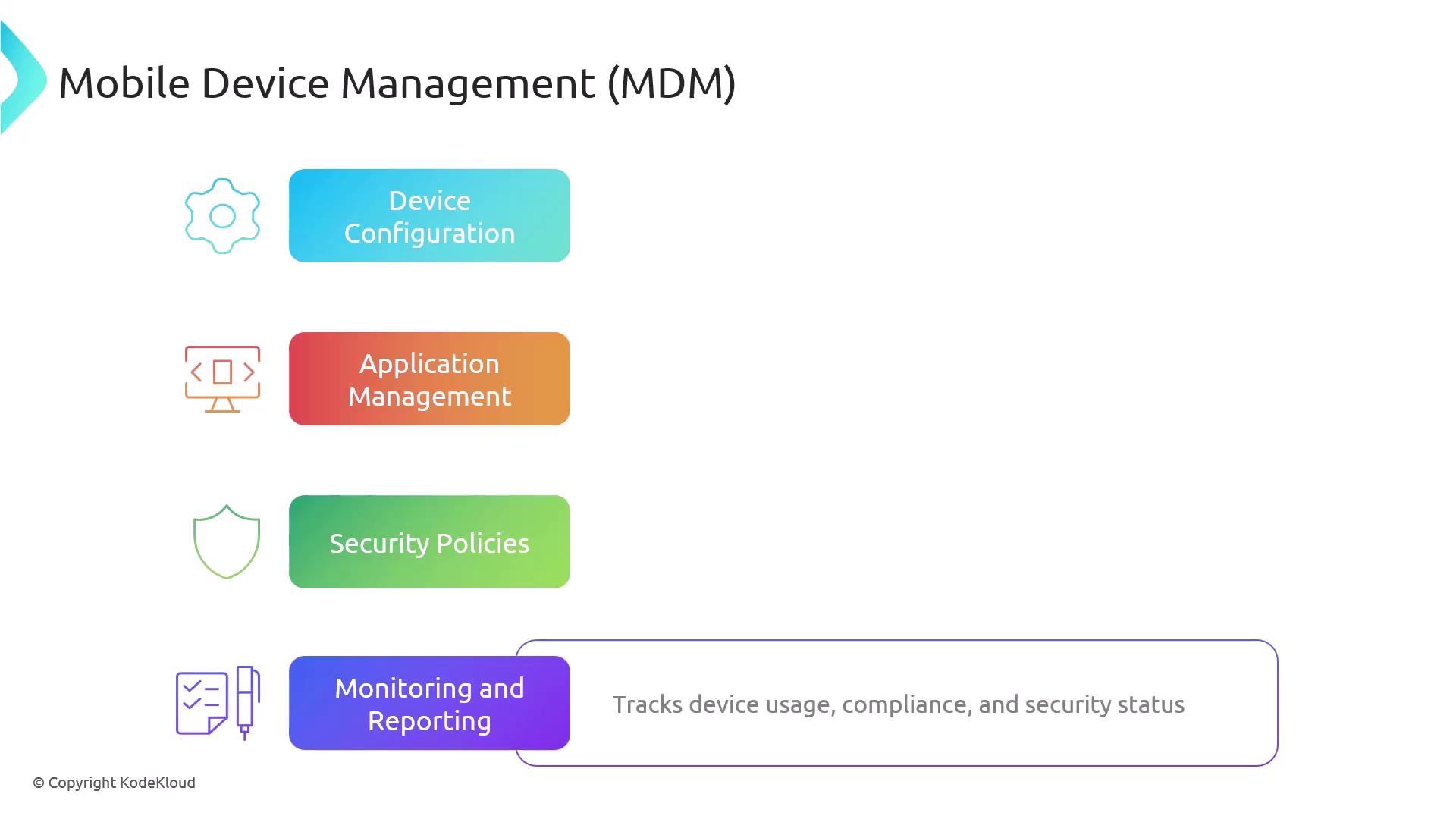 Mobile Device Management (MDM)

Device Configuration

Application Management

Security Policies

Monitoring and Reporting

Tracks device usage, compliance, and security status

© Copyright KodeKloud